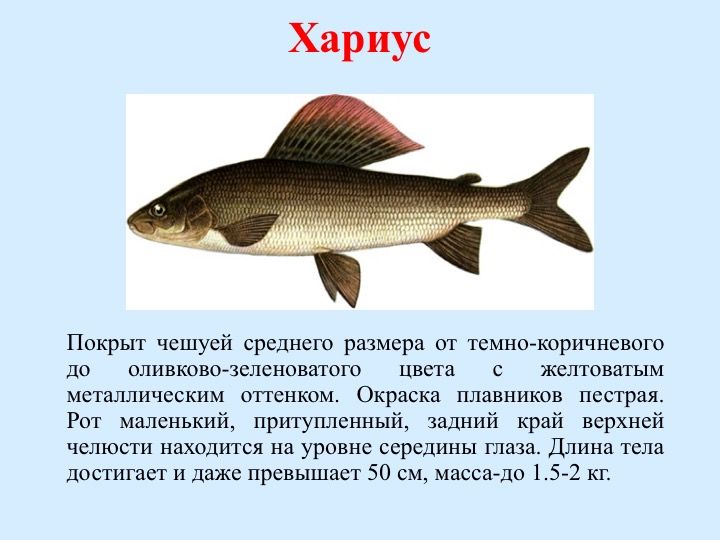 Хариус

Покрыт чешуей среднего размера от темно-коричневого до оливково-зеленоватого цвета с желтоватым металлическим оттенком. Окраска плавников пестрая. Рот маленький, притупленный, задний край верхней челюсти находится на уровне середины глаза. Длина тела достигает и даже превышает 50 см, масса-до 1.5-2 кг.